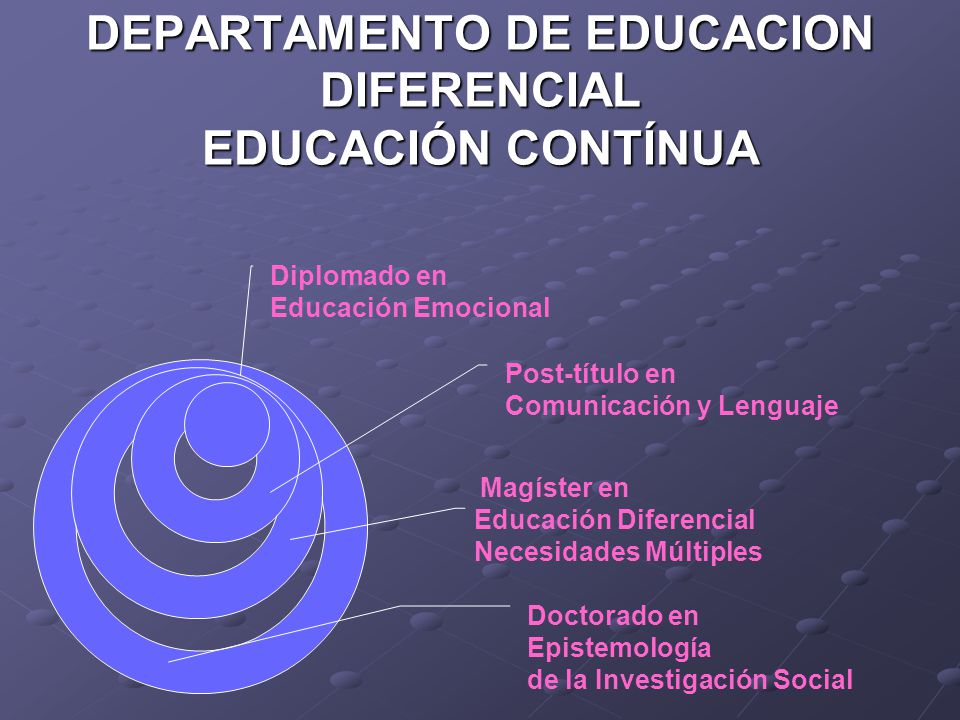 DEPARTAMENTO DE EDUCACION DIFERENCIAL
EDUCACIÓN CONTÍNUA

Diplomado en
Educación Emocional

Post-título en
Comunicación y Lenguaje

Magíster en
Educación Diferencial
Necesidades Múltiples

Doctorado en
Epistemología
de la Investigación Social